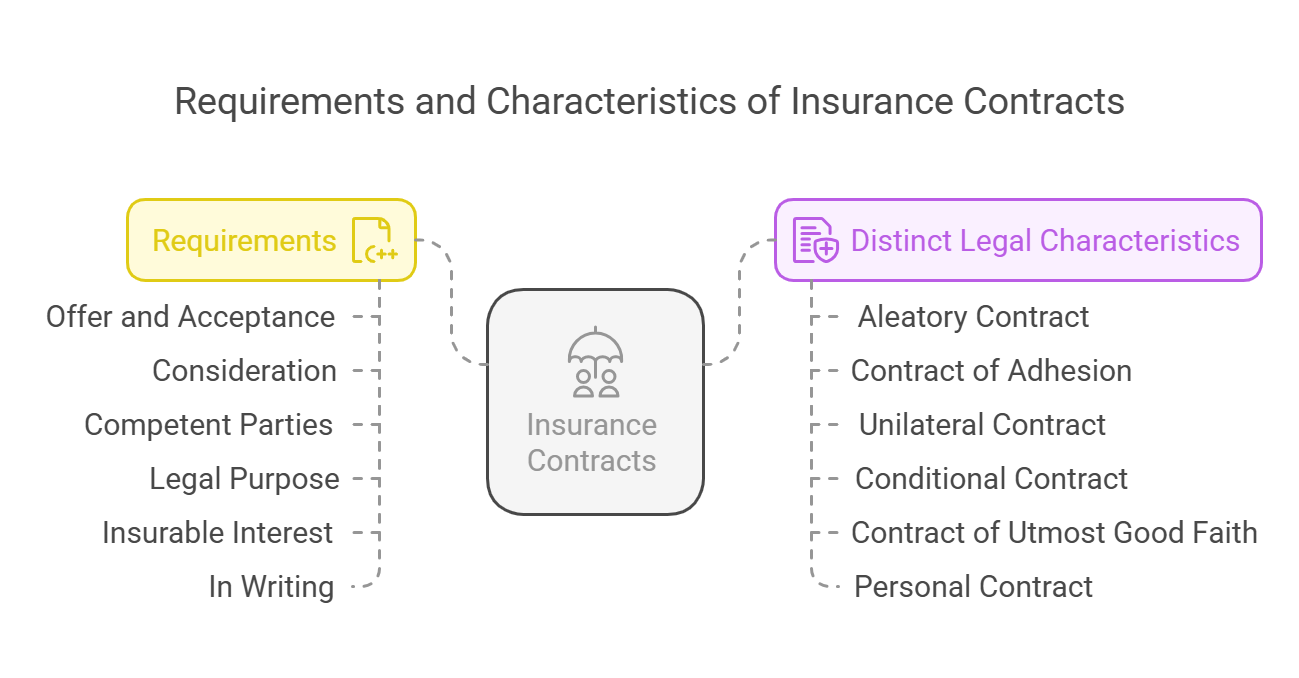 Requirements and Characteristics of Insurance Contracts

Requirements C++

Offer and Acceptance
Consideration
Competent Parties
Legal Purpose
Insurable Interest
In Writing

Insurance Contracts

Distinct Legal Characteristics

Aleatory Contract
Contract of Adhesion
Unilateral Contract
Conditional Contract
Contract of Utmost Good Faith
Personal Contract